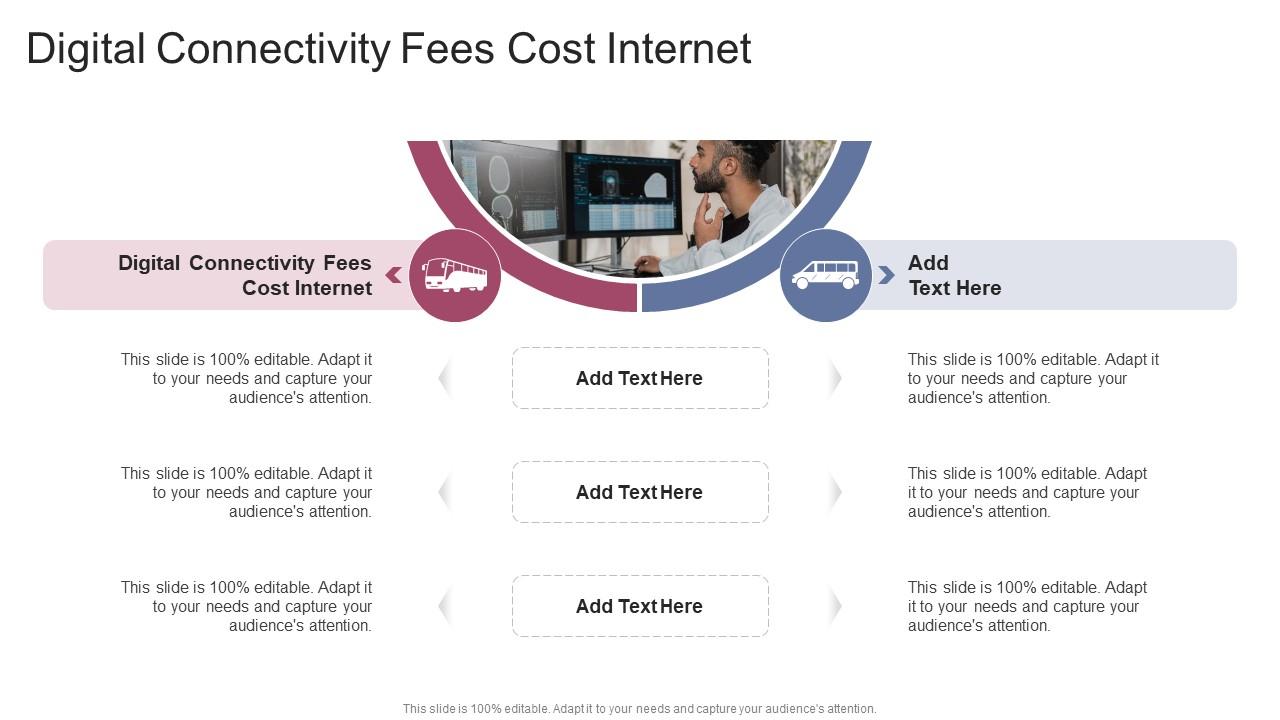 Digital Connectivity Fees Cost Internet

Digital Connectivity Fees Cost Internet

Add Text Here

This slide is 100% editable. Adapt it to your needs and capture your audience's attention.

Add Text Here

This slide is 100% editable. Adapt it to your needs and capture your audience's attention.

This slide is 100% editable. Adapt it to your needs and capture your audience's attention.

Add Text Here

This slide is 100% editable. Adapt it to your needs and capture your audience's attention.

This slide is 100% editable. Adapt it to your needs and capture your audience's attention.

Add Text Here

This slide is 100% editable. Adapt it to your needs and capture your audience's attention.

This slide is 100% editable. Adapt it to your needs and capture your audience's attention.